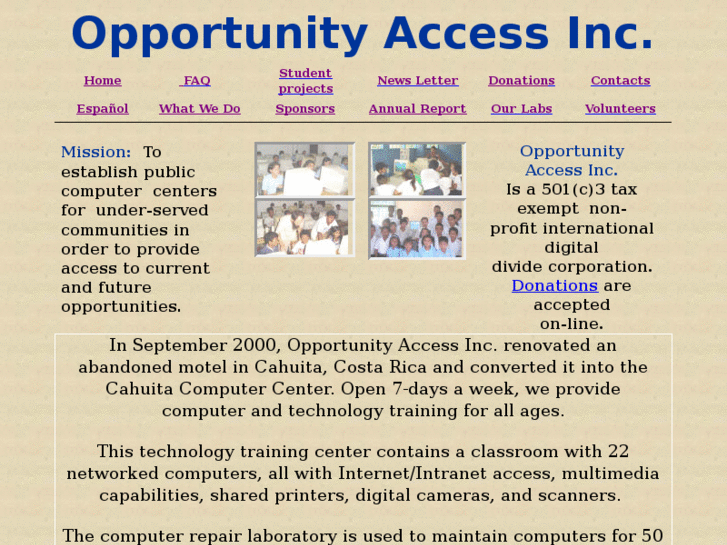 Opportunity Access Inc.

| Home | FAQ | Student projects | News Letter | Donations | Contacts |
|---|---|---|---|---|---|
| Español | What We Do | Sponsors | Annual Report | Our Labs | Volunteers |

Mission: To establish public computer centers for under-served communities in order to provide access to current and future opportunities.

Opportunity Access Inc. Is a 501(c)3 tax exempt non-profit international digital divide corporation. Donations are accepted on-line.

In September 2000, Opportunity Access Inc. renovated an abandoned motel in Cahuita, Costa Rica and converted it into the Cahuita Computer Center. Open 7-days a week, we provide computer and technology training for all ages.

This technology training center contains a classroom with 22 networked computers, all with Internet/Intranet access, multimedia capabilities, shared printers, digital cameras, and scanners.

The computer repair laboratory is used to maintain computers for 50